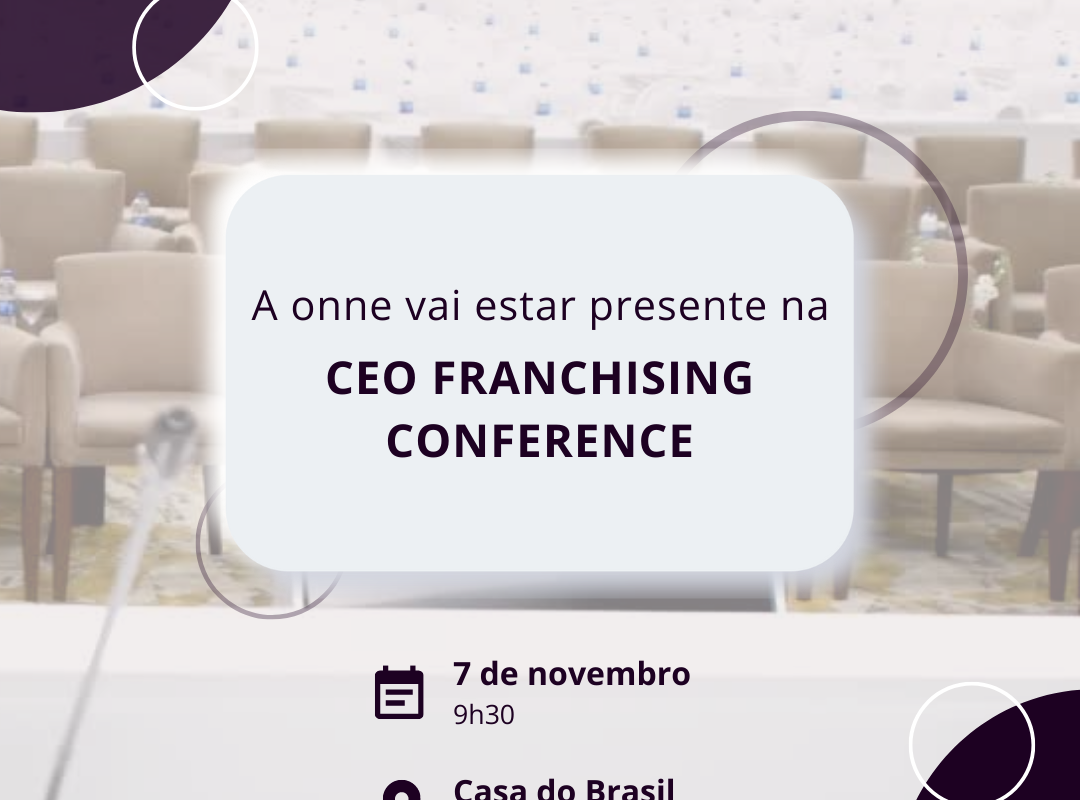 A onne vai estar presente na

CEO FRANCHISING CONFERENCE

7 de novembro
9h30

Casa do Brasil